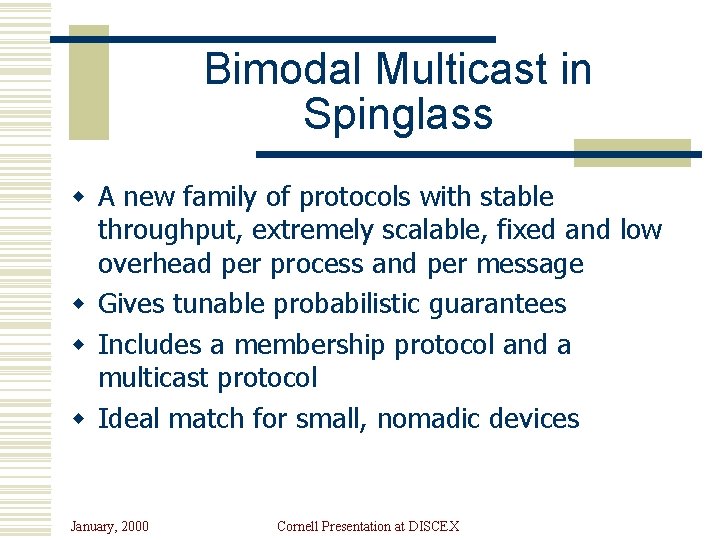 Bimodal Multicast in Spinglass

- A new family of protocols with stable throughput, extremely scalable, fixed and low overhead per process and per message
- Gives tunable probabilistic guarantees
- Includes a membership protocol and a multicast protocol
- Ideal match for small, nomadic devices

January, 2000

Cornell Presentation at DISCEX